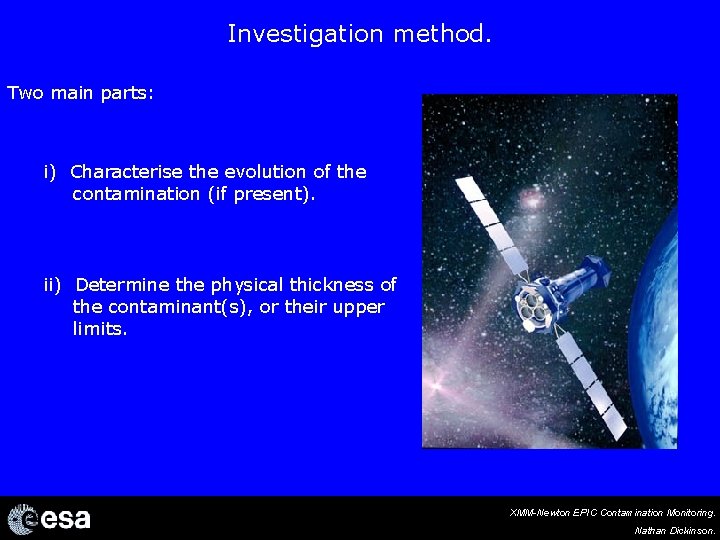 Investigation method.

Two main parts:

i) Characterise the evolution of the contamination (if present).

ii) Determine the physical thickness of the contaminant(s), or their upper limits.

esa

XMM-Newton EPIC Contamination Monitoring.
Nathan Dickinson.